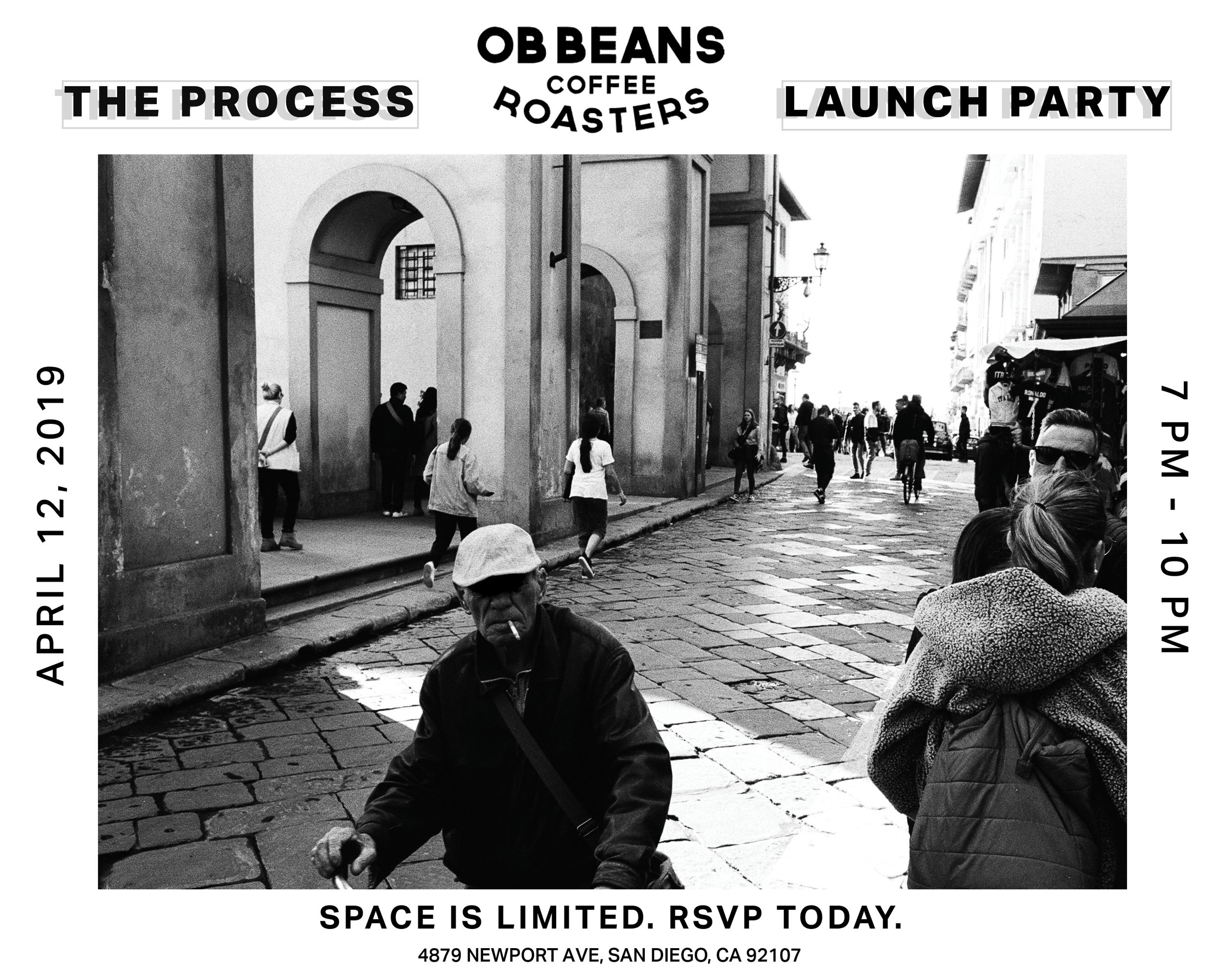 OB BEANS
COFFEE
ROASTERS

THE PROCESS

LAUNCH PARTY

APRIL 12, 2019

7 PM - 10 PM

RONALDO
7

SPACE IS LIMITED. RSVP TODAY.

4879 NEWPORT AVE, SAN DIEGO, CA 92107